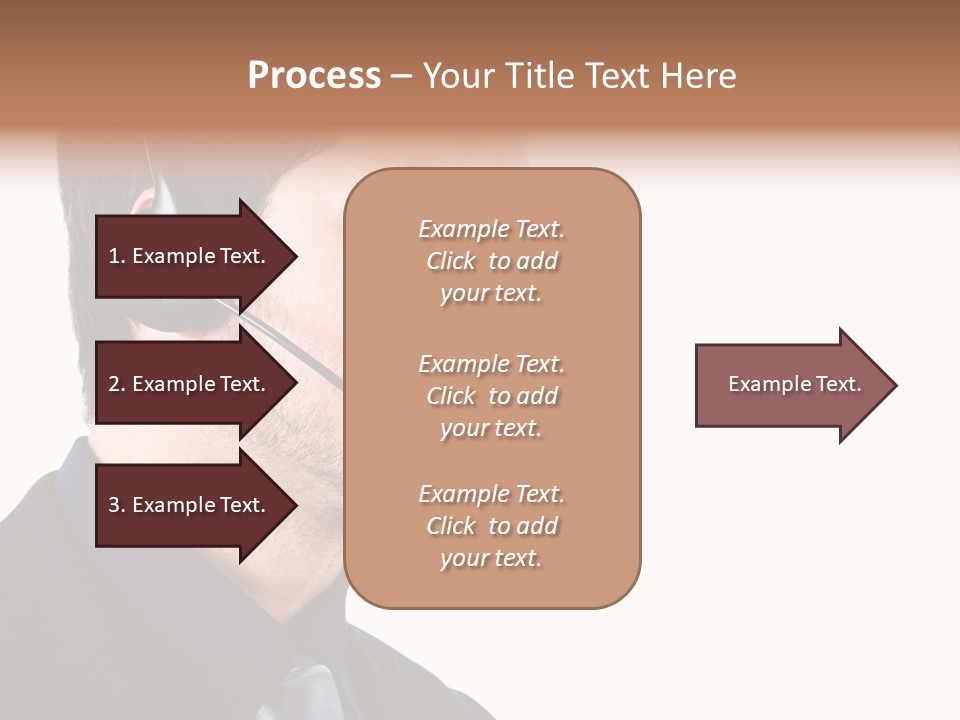 Process – Your Title Text Here

1. Example Text.

2. Example Text.

3. Example Text.

Example Text. Click to add your text.

Example Text. Click to add your text.

Example Text. Click to add your text.

Example Text.